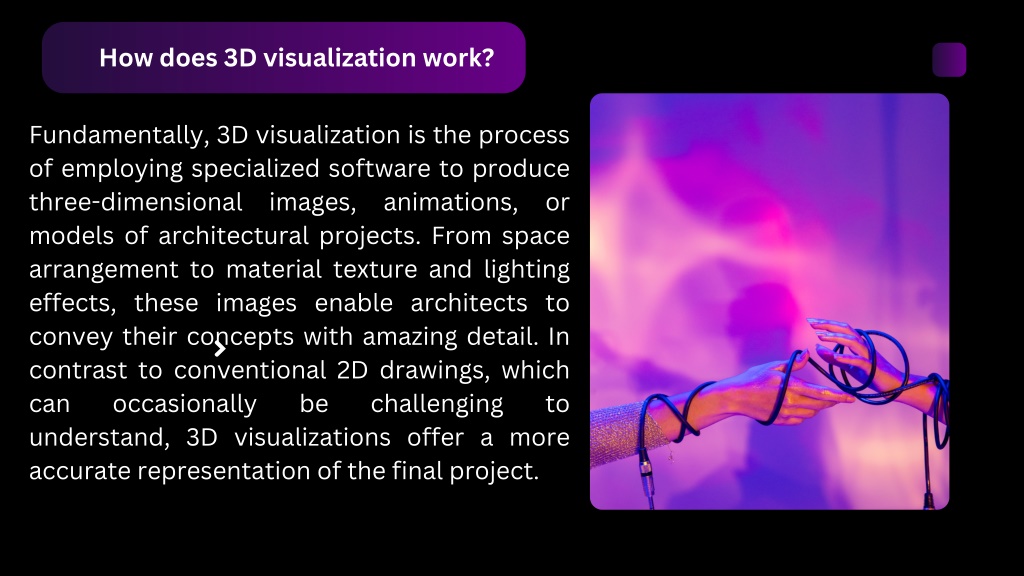 How does 3D visualization work?

Fundamentally, 3D visualization is the process of employing specialized software to produce three-dimensional images, animations, or models of architectural projects. From space arrangement to material texture and lighting effects, these images enable architects to convey their concepts with amazing detail. In contrast to conventional 2D drawings, which can occasionally be challenging to understand, 3D visualizations offer a more accurate representation of the final project.